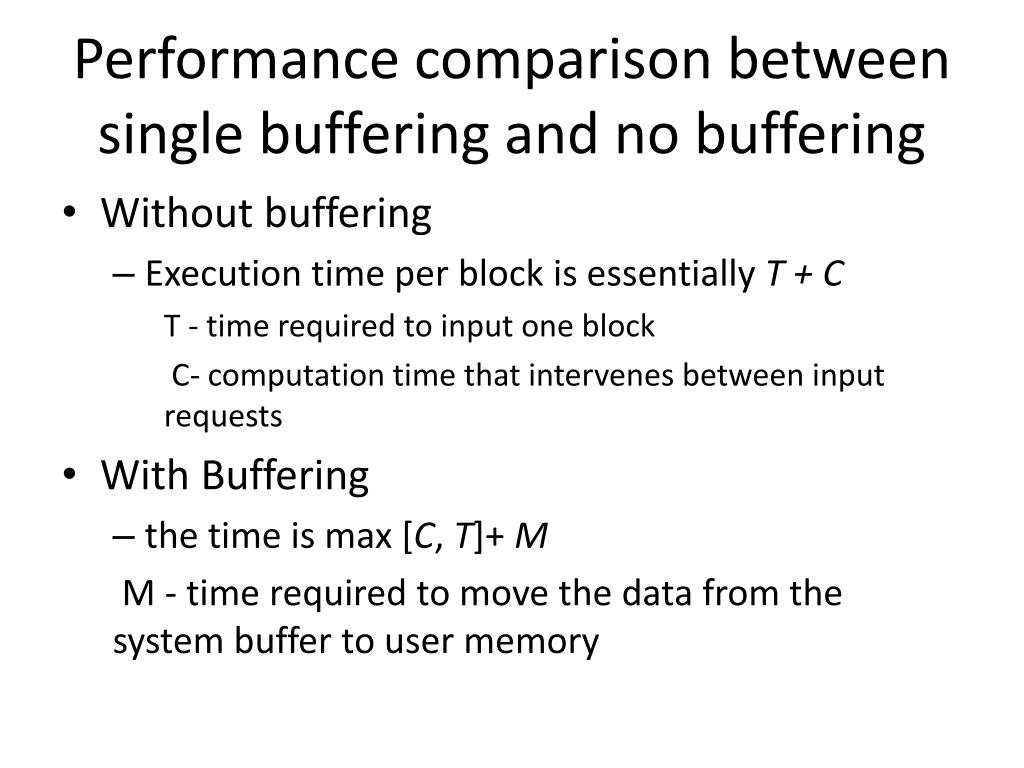 Performance comparison between single buffering and no buffering

• Without buffering
– Execution time per block is essentially $T + C$
T - time required to input one block
C- computation time that intervenes between input requests

• With Buffering
– the time is max [$C$, $T$]+ $M$
M - time required to move the data from the system buffer to user memory